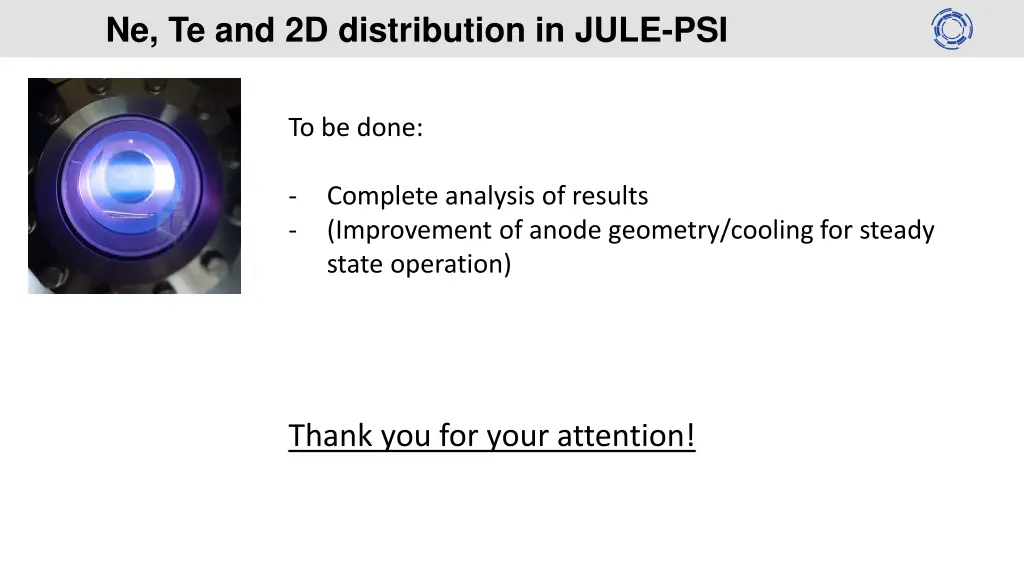 Ne, Te and 2D distribution in JULE-PSI

To be done:

- Complete analysis of results
- (Improvement of anode geometry/cooling for steady state operation)

Thank you for your attention!